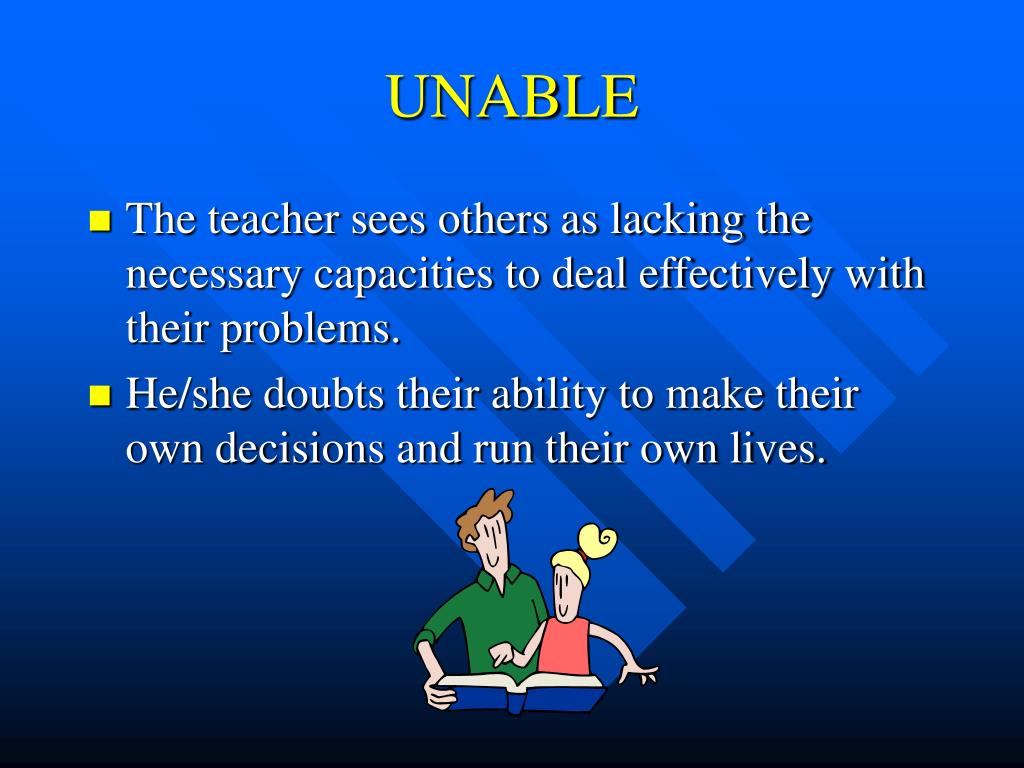 UNABLE

- The teacher sees others as lacking the necessary capacities to deal effectively with their problems.
- He/she doubts their ability to make their own decisions and run their own lives.